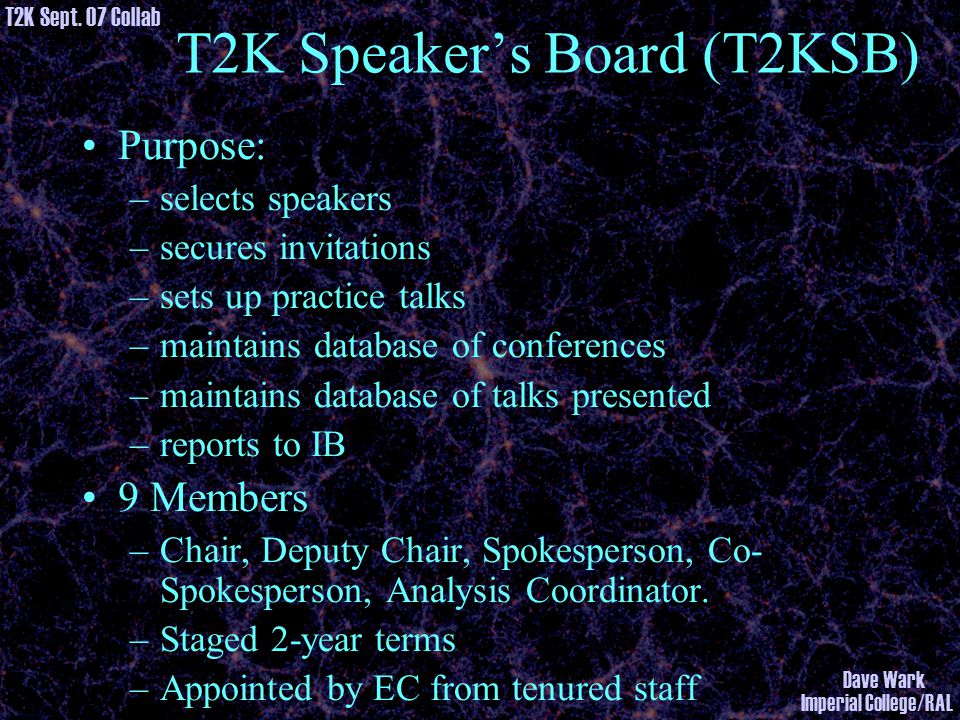 T2K Sept. 07 Collab

T2K Speaker's Board (T2KSB)

• Purpose:
– selects speakers
– secures invitations
– sets up practice talks
– maintains database of conferences
– maintains database of talks presented
– reports to IB

• 9 Members
– Chair, Deputy Chair, Spokesperson, Co-Spokesperson, Analysis Coordinator.
– Staged 2-year terms
– Appointed by EC from tenured staff

Dave Wark
Imperial College/RAL